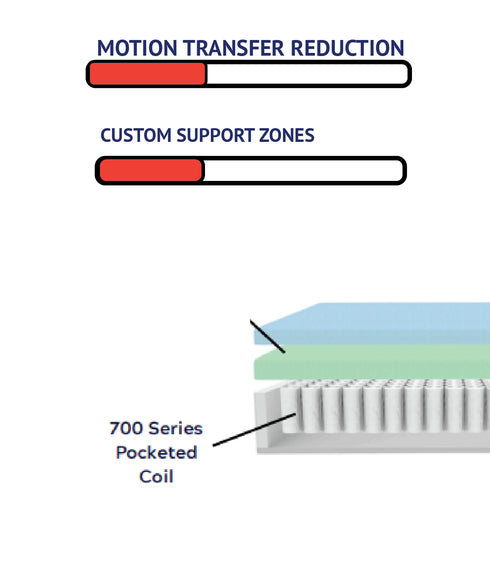 MOTION TRANSFER REDUCTION

CUSTOM SUPPORT ZONES

700 Series Pocketed Coil